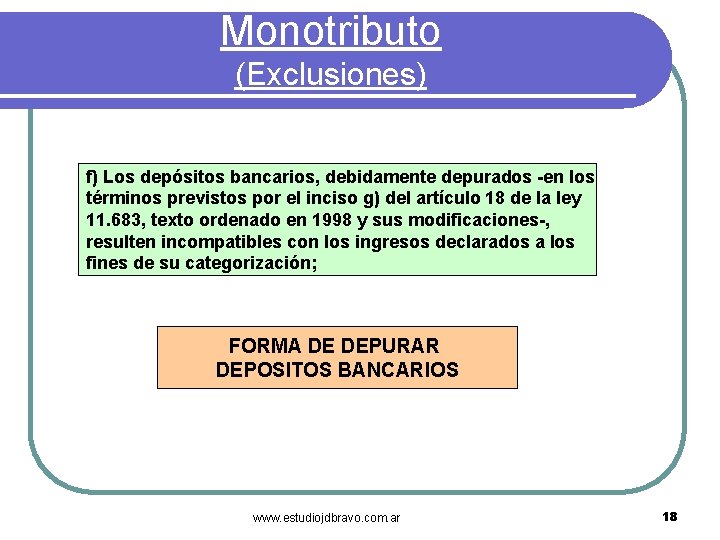 Monotributo
(Exclusiones)

f) Los depósitos bancarios, debidamente depurados -en los términos previstos por el inciso g) del artículo 18 de la ley 11.683, texto ordenado en 1998 y sus modificaciones-, resulten incompatibles con los ingresos declarados a los fines de su categorización;

FORMA DE DEPURAR DEPOSITOS BANCARIOS

www.estudiojdbravo.com.ar

18